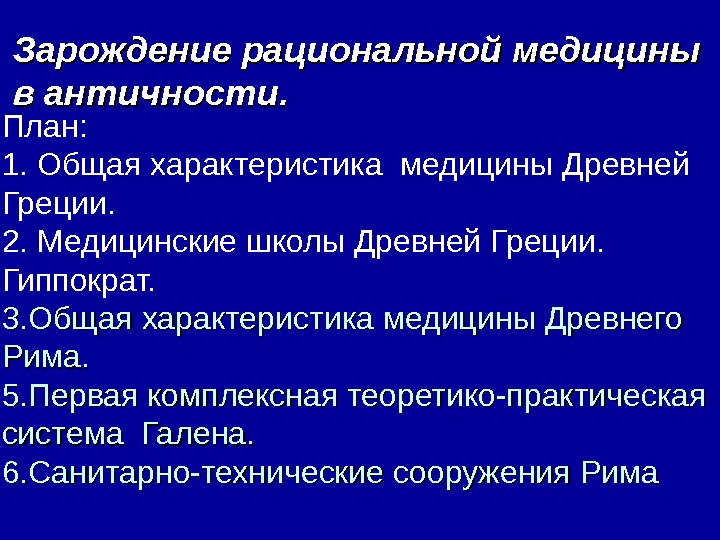 Зарождение рациональной медицины в античности.

План:
1. Общая характеристика медицины Древней Греции.
2. Медицинские школы Древней Греции. Гиппократ.
3.Общая характеристика медицины Древнего Рима.
5.Первая комплексная теоретико-практическая система Галена.
6.Санитарно-технические сооружения Рима